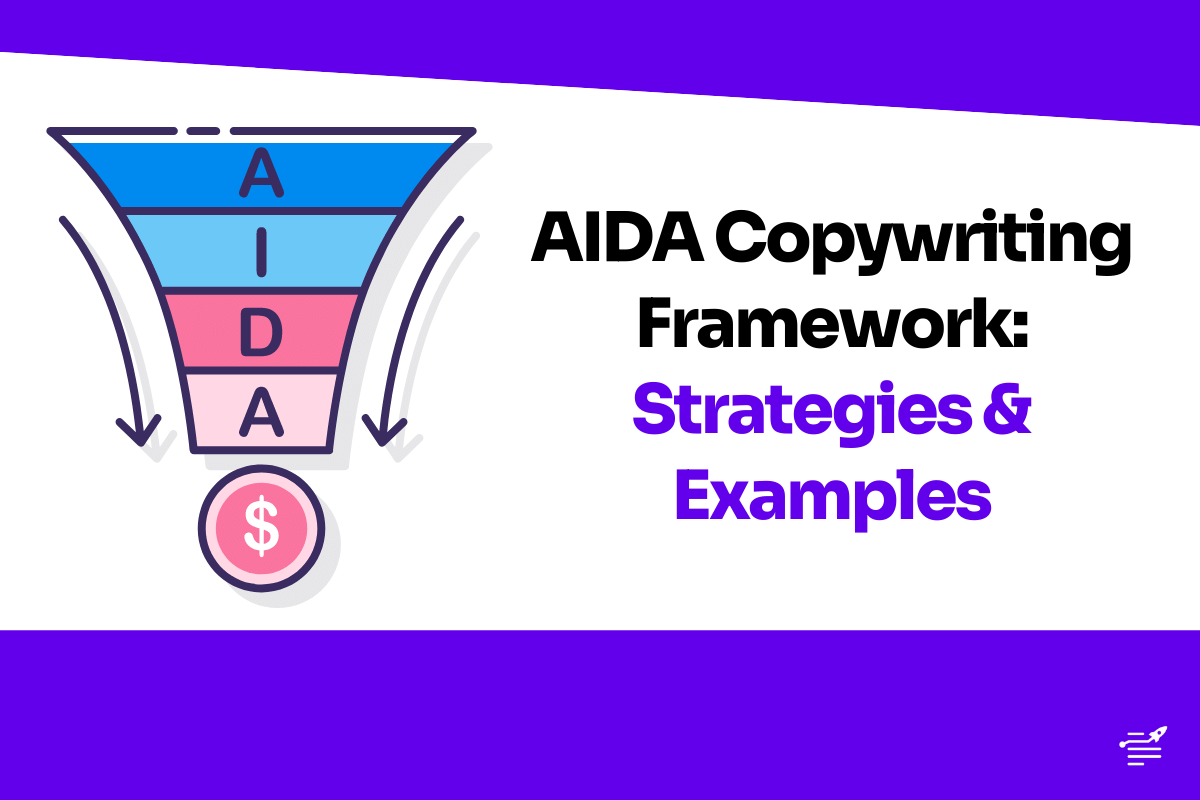 A
I
D
A
$

AIDA Copywriting Framework: Strategies & Examples